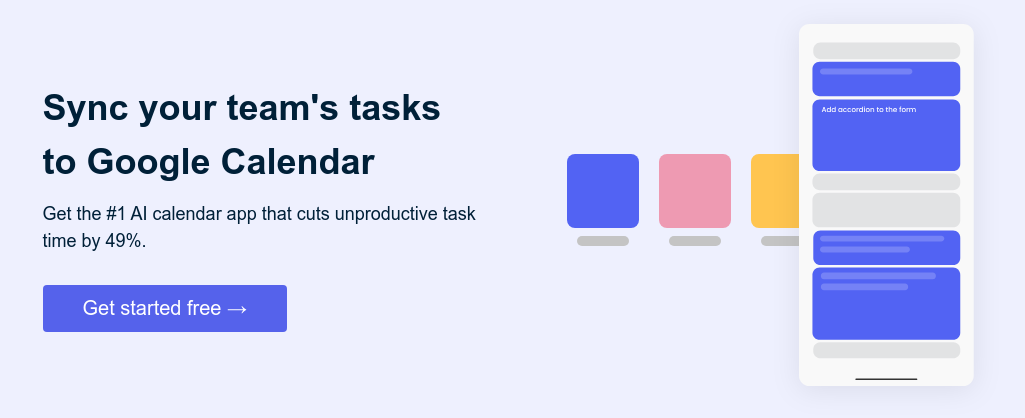 Sync your team's tasks to Google Calendar

Get the #1 AI calendar app that cuts unproductive task time by 49%.

Get started free →

Add accordion to the form